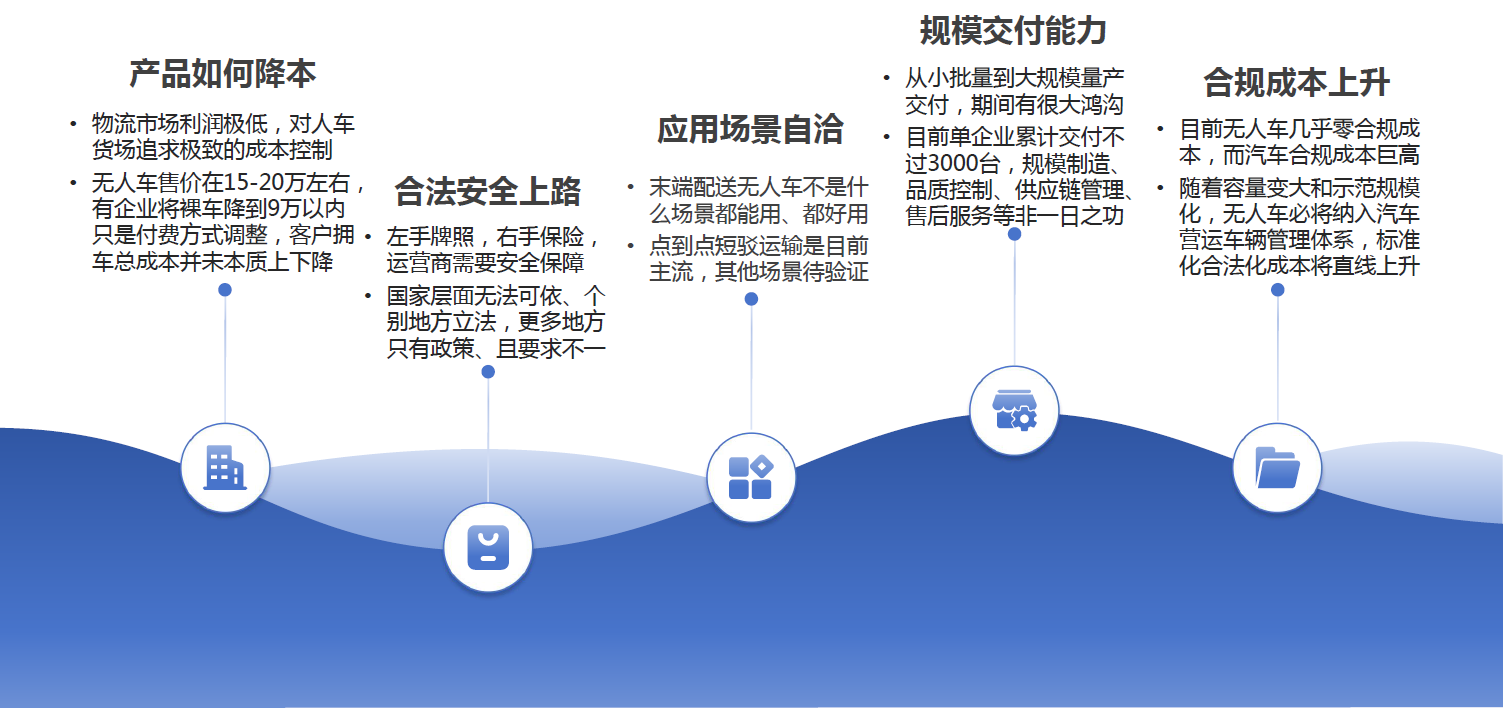 产品如何降本

• 物流市场利润极低，对人车货场追求极致的成本控制
• 无人车售价在15-20万左右，有企业将裸车降到9万以内只是付费方式调整，客户拥车总成本并未本质上下降

合法安全上路

• 左手牌照，右手保险，运营商需要安全保障
• 国家层面无法可依、个别地方立法，更多地方只有政策、且要求不一

应用场景自洽

• 末端配送无人车不是什么场景都能用、都好用
• 点到点短驳运输是目前主流，其他场景待验证

规模交付能力

• 从小批量到大规模量产交付，期间有很大鸿沟
• 目前单企业累计交付不过3000台，规模制造、品质控制、供应链管理、售后服务等非一日之功

合规成本上升

• 目前无人车几乎零合规成本，而汽车合规成本巨高
• 随着容量变大和示范规模化，无人车必将纳入汽车营运车辆管理体系，标准化合法化成本将直线上升